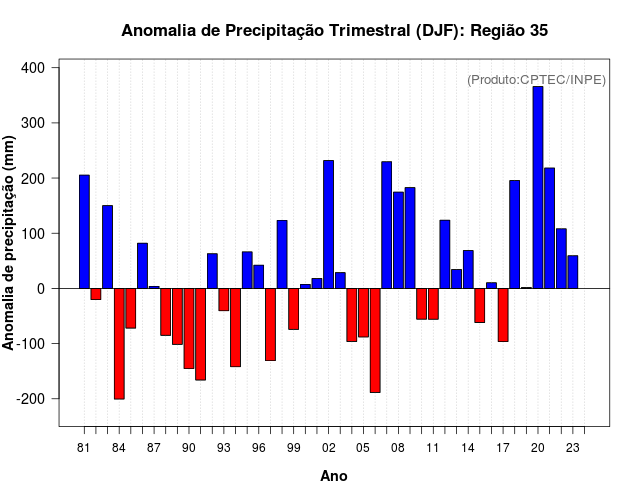 Anomalia de Precipitação Trimestral (DJF): Região 35

(Produto:CPTEC/INPE)

Anomalia de precipitação (mm)

400
300
200
100
0
-100
-200

81 84 87 90 93 96 99 02 05 08 11 14 17 20 23

Ano